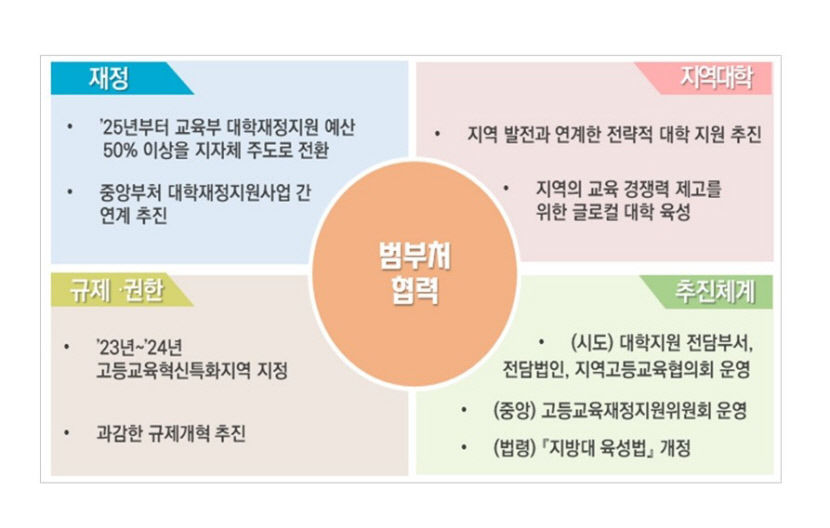 재정

• '25년부터 교육부 대학재정지원 예산 50% 이상을 지자체 주도로 전환

• 중앙부처 대학재정지원사업 간 연계 추진

지역대학

• 지역 발전과 연계한 전략적 대학 지원 추진

• 지역의 교육 경쟁력 제고를 위한 글로컬 대학 육성

범부처 협력

규제 ·권한

• '23년~'24년 고등교육혁신특화지역 지정

• 과감한 규제개혁 추진

추진체계

• (시도) 대학지원 전담부서, 전담법인, 지역고등교육협의회 운영

• (중앙) 고등교육재정지원위원회 운영

• (법령) 『지방대 육성법』 개정